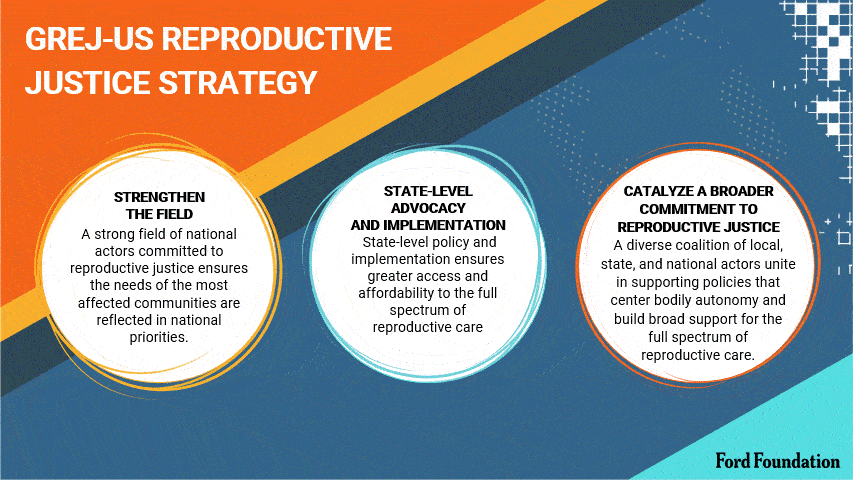 GREJ-US REPRODUCTIVE JUSTICE STRATEGY

STRENGTHEN THE FIELD
A strong field of national actors committed to reproductive justice ensures the needs of the most affected communities are reflected in national priorities.

STATE-LEVEL ADVOCACY AND IMPLEMENTATION
State-level policy and implementation ensures greater access and affordability to the full spectrum of reproductive care

CATALYZE A BROADER COMMITMENT TO REPRODUCTIVE JUSTICE
A diverse coalition of local, state, and national actors unite in supporting policies that center bodily autonomy and build broad support for the full spectrum of reproductive care.

Ford Foundation